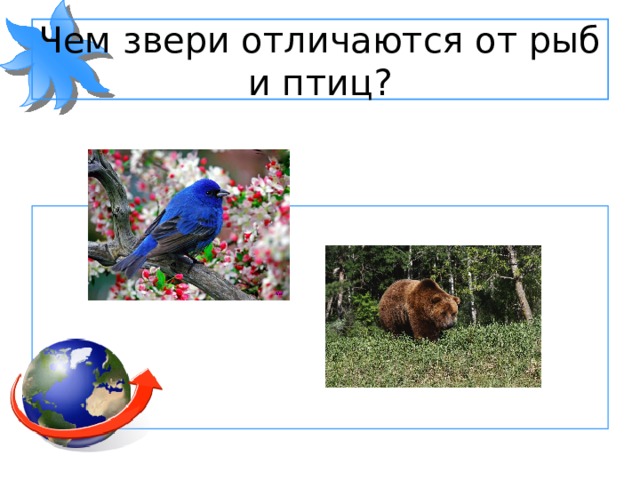 Чем звери отличаются от рыб и птиц?